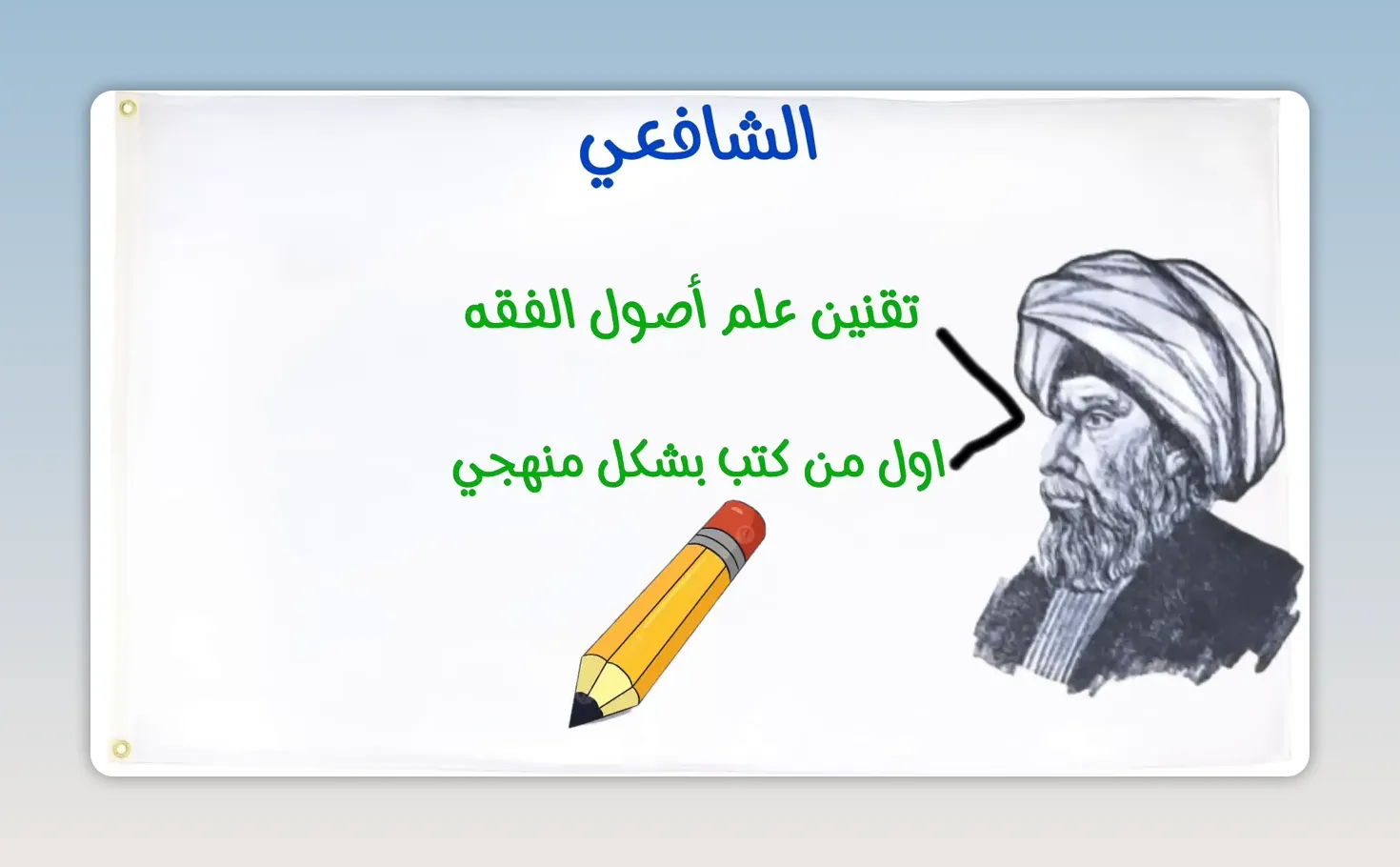 الشافعي

تقنين علم أصول الفقه

اول من كتب بشكل منهجي